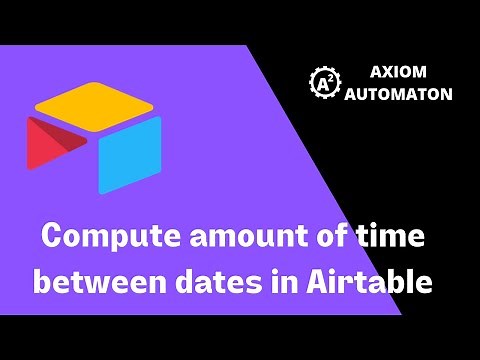 $A^2$ AXIOM AUTOMATON

Compute amount of time between dates in Airtable